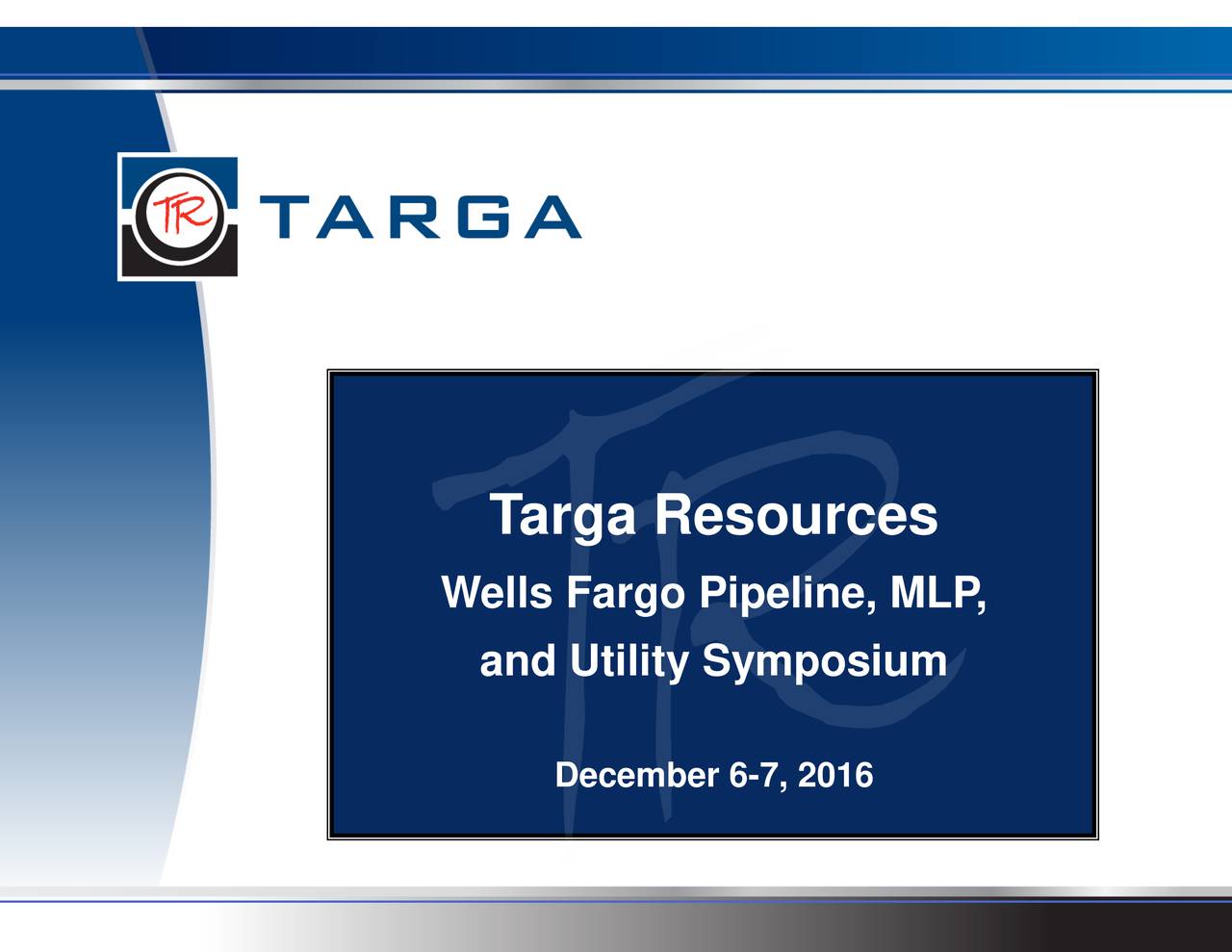 TR TARGA

Targa Resources

Wells Fargo Pipeline, MLP, and Utility Symposium

December 6-7, 2016